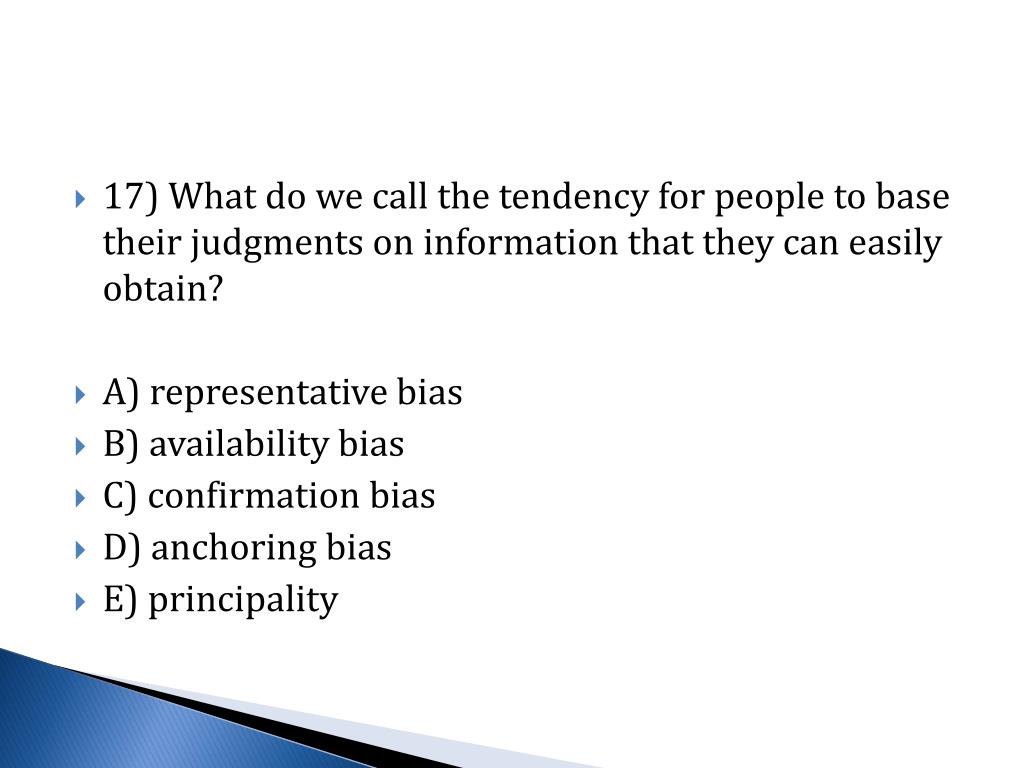 17) What do we call the tendency for people to base their judgments on information that they can easily obtain?

A) representative bias
B) availability bias
C) confirmation bias
D) anchoring bias
E) principality